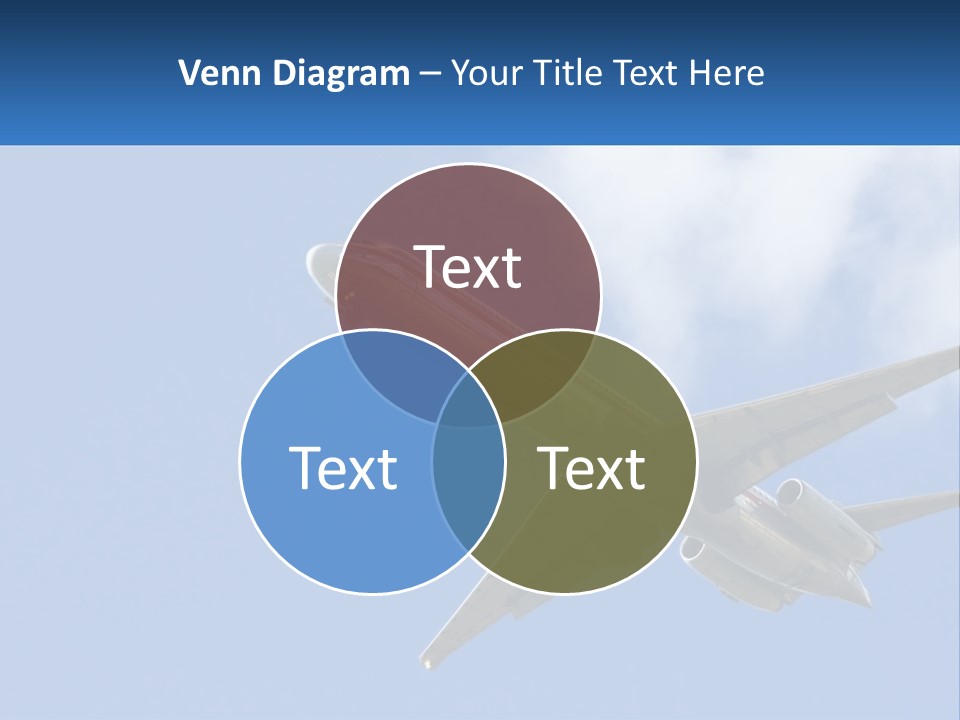 Venn Diagram – Your Title Text Here

Text

Text

Text